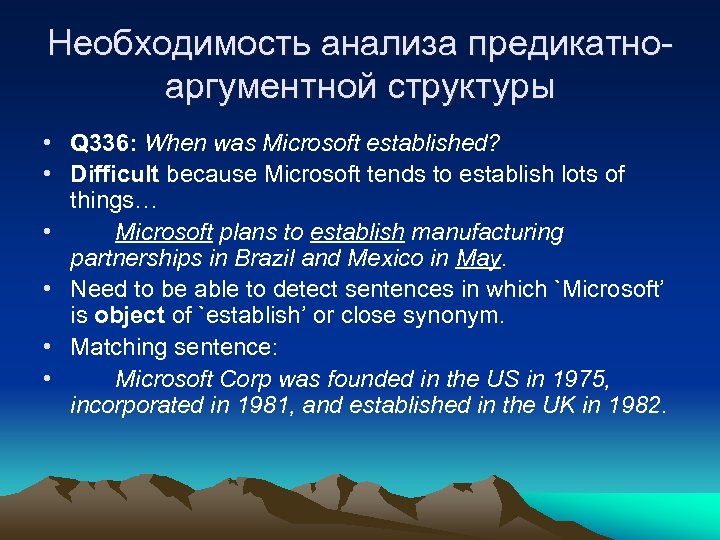 Необходимость анализа предикатно-аргументной структуры

• Q336: When was Microsoft established?
• Difficult because Microsoft tends to establish lots of things…
• Microsoft plans to establish manufacturing partnerships in Brazil and Mexico in May.
• Need to be able to detect sentences in which `Microsoft' is object of `establish' or close synonym.
• Matching sentence:
• Microsoft Corp was founded in the US in 1975, incorporated in 1981, and established in the UK in 1982.